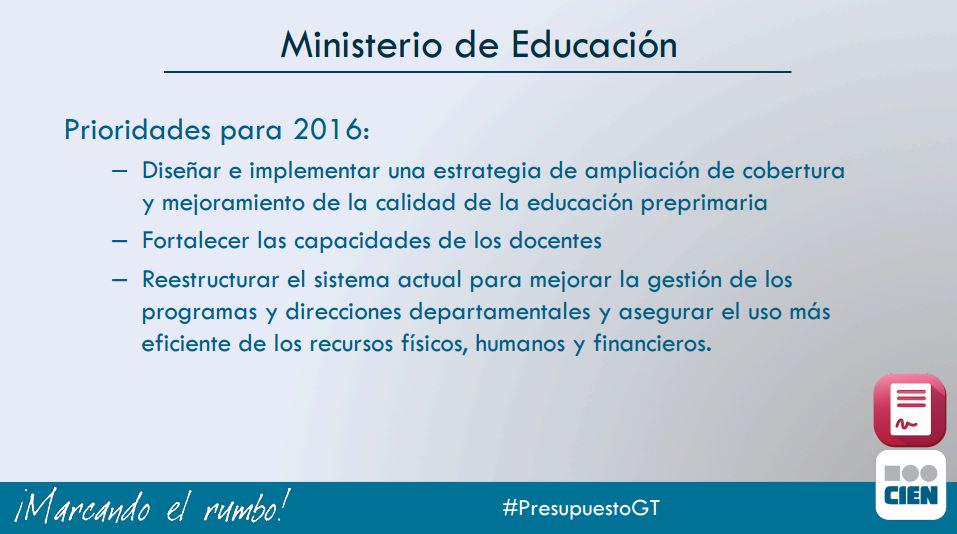 Ministerio de Educación

Prioridades para 2016:

– Diseñar e implementar una estrategia de ampliación de cobertura y mejoramiento de la calidad de la educación preprimaria

– Fortalecer las capacidades de los docentes

– Reestructurar el sistema actual para mejorar la gestión de los programas y direcciones departamentales y asegurar el uso más eficiente de los recursos físicos, humanos y financieros.

¡Marcando el rumbo!

#PresupuestoGT

CIEN